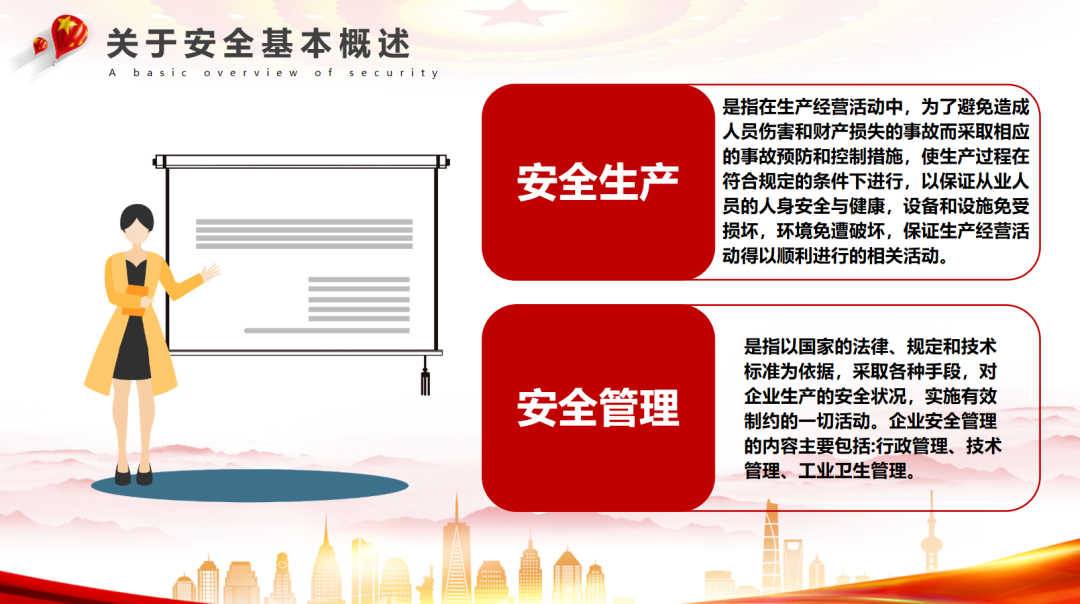 关于安全基本概述
A basic overview of security

安全生产

是指在生产经营活动中，为了避免造成人员伤害和财产损失的事故而采取相应的事故预防和控制措施，使生产过程在符合规定的条件下进行，以保证从业人员的人身安全与健康，设备和设施免受损坏，环境免遭破坏，保证生产经营活动得以顺利进行的相关活动。

安全管理

是指以国家的法律、规定和技术标准为依据，采取各种手段，对企业生产的安全状况，实施有效制约的一切活动。企业安全管理的内容主要包括:行政管理、技术管理、工业卫生管理。